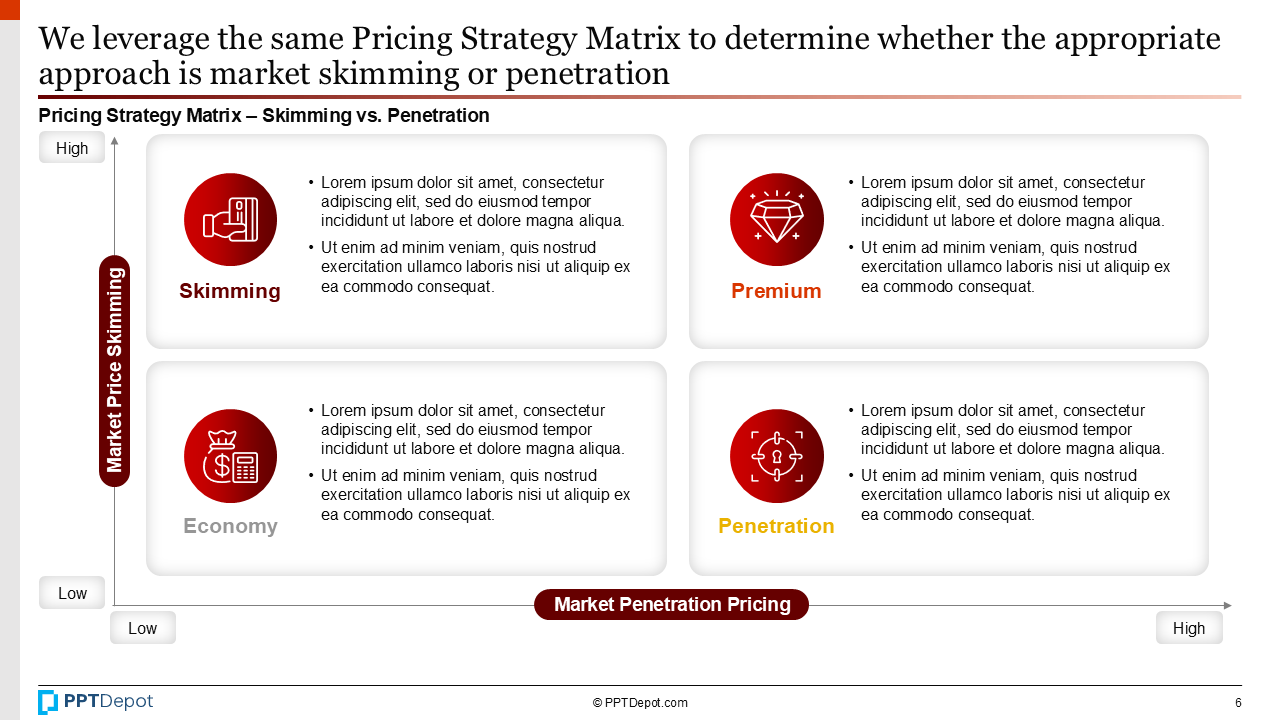 We leverage the same Pricing Strategy Matrix to determine whether the appropriate approach is market skimming or penetration

Pricing Strategy Matrix – Skimming vs. Penetration

High

Market Price Skimming

Low

Skimming

• Lorem ipsum dolor sit amet, consectetur adipiscing elit, sed do eiusmod tempor incididunt ut labore et dolore magna aliqua.
• Ut enim ad minim veniam, quis nostrud exercitation ullamco laboris nisi ut aliquip ex ea commodo consequat.

Premium

• Lorem ipsum dolor sit amet, consectetur adipiscing elit, sed do eiusmod tempor incididunt ut labore et dolore magna aliqua.
• Ut enim ad minim veniam, quis nostrud exercitation ullamco laboris nisi ut aliquip ex ea commodo consequat.

Economy

• Lorem ipsum dolor sit amet, consectetur adipiscing elit, sed do eiusmod tempor incididunt ut labore et dolore magna aliqua.
• Ut enim ad minim veniam, quis nostrud exercitation ullamco laboris nisi ut aliquip ex ea commodo consequat.

Penetration

• Lorem ipsum dolor sit amet, consectetur adipiscing elit, sed do eiusmod tempor incididunt ut labore et dolore magna aliqua.
• Ut enim ad minim veniam, quis nostrud exercitation ullamco laboris nisi ut aliquip ex ea commodo consequat.

Market Penetration Pricing

Low

High

PPTDepot

© PPTDepot.com

6